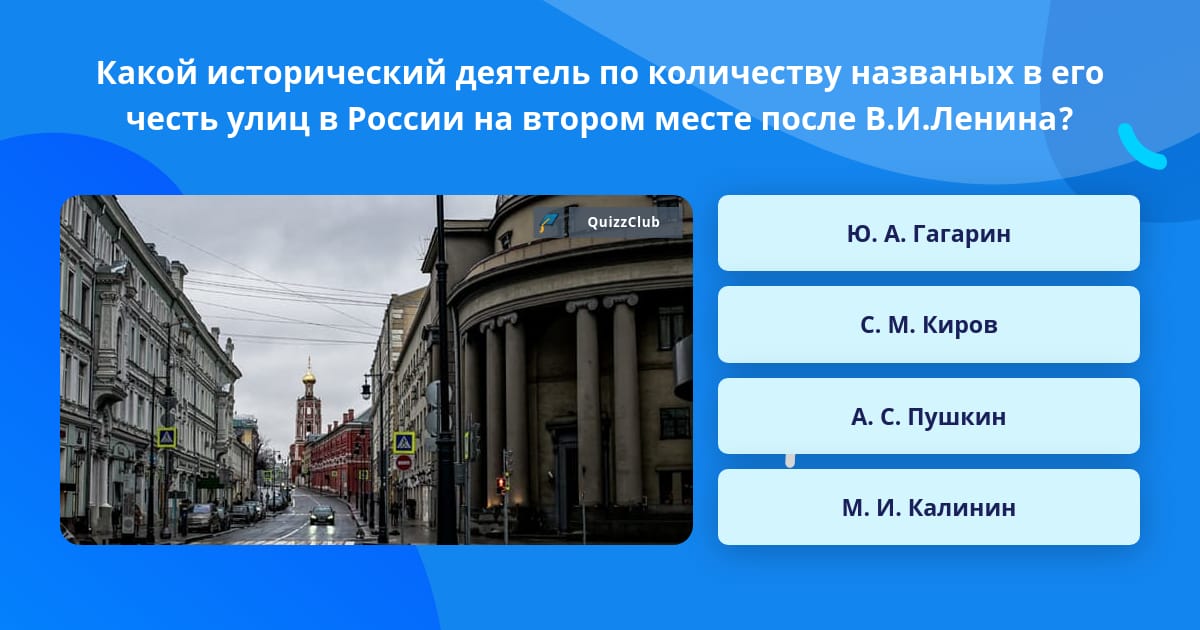 Какой исторический деятель по количеству названых в его честь улиц в России на втором месте после В.И.Ленина?

QuizzClub

Ю. А. Гагарин

С. М. Киров

А. С. Пушкин

М. И. Калинин